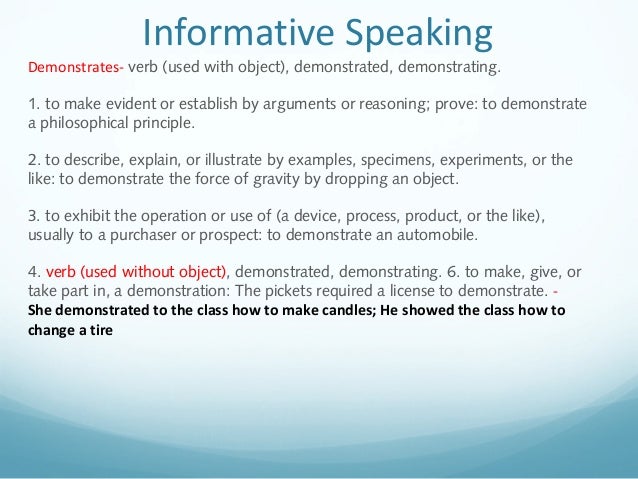 Informative Speaking

Demonstrates- verb (used with object), demonstrated, demonstrating.

1. to make evident or establish by arguments or reasoning; prove: to demonstrate a philosophical principle.

2. to describe, explain, or illustrate by examples, specimens, experiments, or the like: to demonstrate the force of gravity by dropping an object.

3. to exhibit the operation or use of (a device, process, product, or the like), usually to a purchaser or prospect: to demonstrate an automobile.

4. verb (used without object), demonstrated, demonstrating. 6. to make, give, or take part in, a demonstration: The pickets required a license to demonstrate. - She demonstrated to the class how to make candles; He showed the class how to change a tire